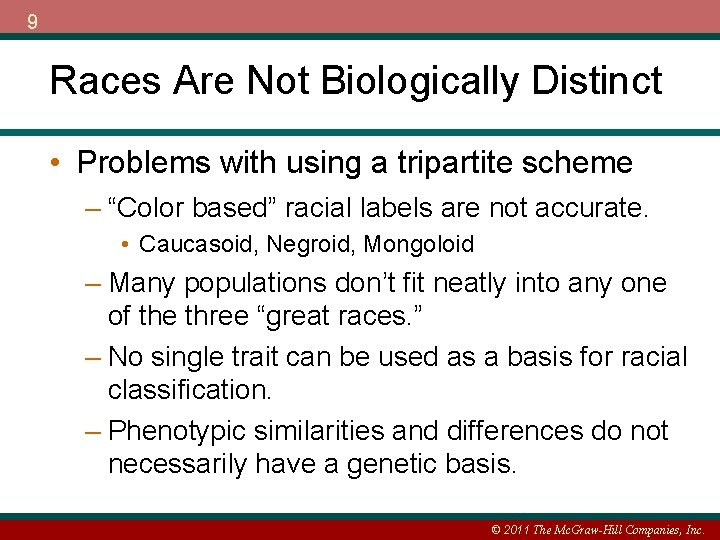 9

Races Are Not Biologically Distinct

• Problems with using a tripartite scheme
 – “Color based” racial labels are not accurate.
 • Caucasoid, Negroid, Mongoloid
 – Many populations don’t fit neatly into any one of the three “great races.”
 – No single trait can be used as a basis for racial classification.
 – Phenotypic similarities and differences do not necessarily have a genetic basis.

© 2011 The McGraw-Hill Companies, Inc.